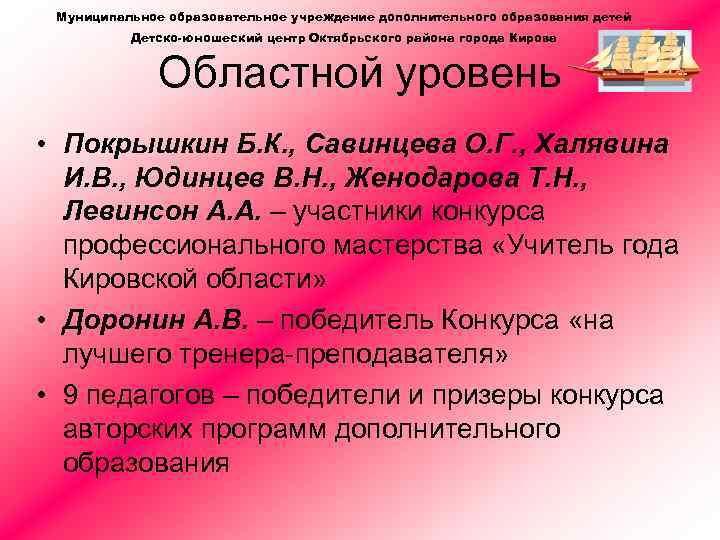 Муниципальное образовательное учреждение дополнительного образования детей
Детско-юношеский центр Октябрьского района города Кирова

Областной уровень

• Покрышкин Б.К., Савинцева О.Г., Халявина И.В., Юдинцев В.Н., Женодарова Т.Н., Левинсон А.А. – участники конкурса профессионального мастерства «Учитель года Кировской области»
• Доронин А.В. – победитель Конкурса «на лучшего тренера-преподавателя»
• 9 педагогов – победители и призеры конкурса авторских программ дополнительного образования